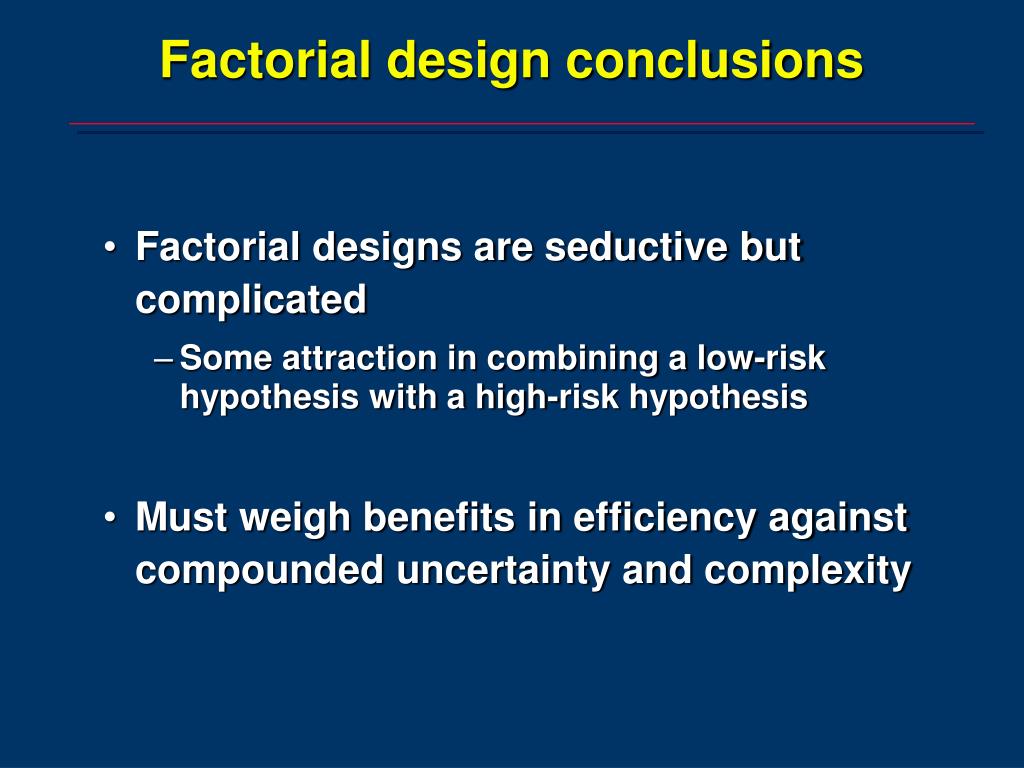 Factorial design conclusions

• Factorial designs are seductive but complicated

– Some attraction in combining a low-risk hypothesis with a high-risk hypothesis

• Must weigh benefits in efficiency against compounded uncertainty and complexity